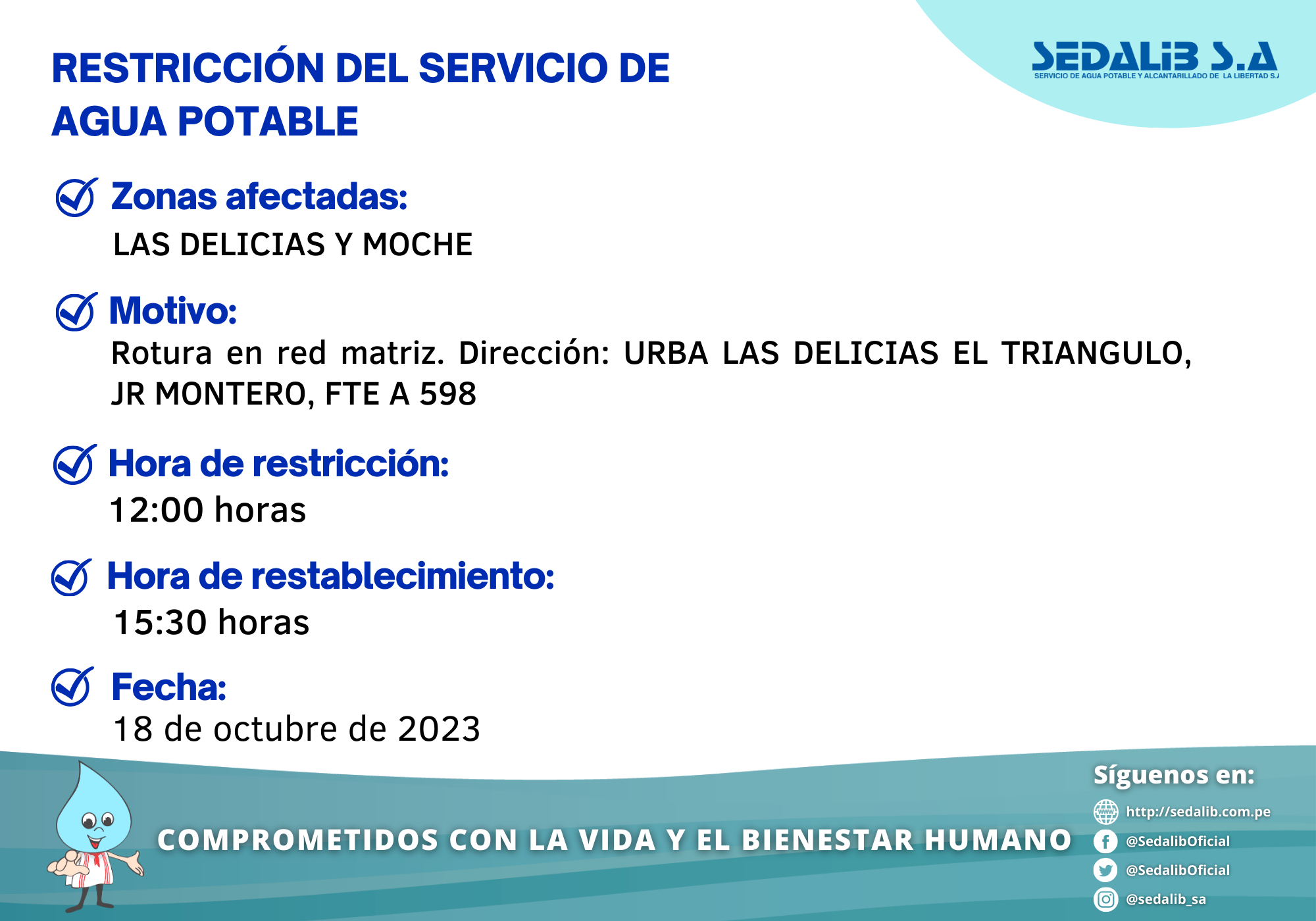 RESTRICCIÓN DEL SERVICIO DE AGUA POTABLE

SEDALIB S.A
SERVICIO DE AGUA POTABLE Y ALCANTARILLADO DE LA LIBERTAD S.A

Zonas afectadas:
LAS DELICIAS Y MOCHE

Motivo:
Rotura en red matriz. Dirección: URBA LAS DELICIAS EL TRIANGULO, JR MONTERO, FTE A 598

Hora de restricción:
12:00 horas

Hora de restablecimiento:
15:30 horas

Fecha:
18 de octubre de 2023

COMPROMETIDOS CON LA VIDA Y EL BIENESTAR HUMANO

Síguenos en:
http://sedalib.com.pe
@SedalibOficial
@SedalibOficial
@sedalib_sa